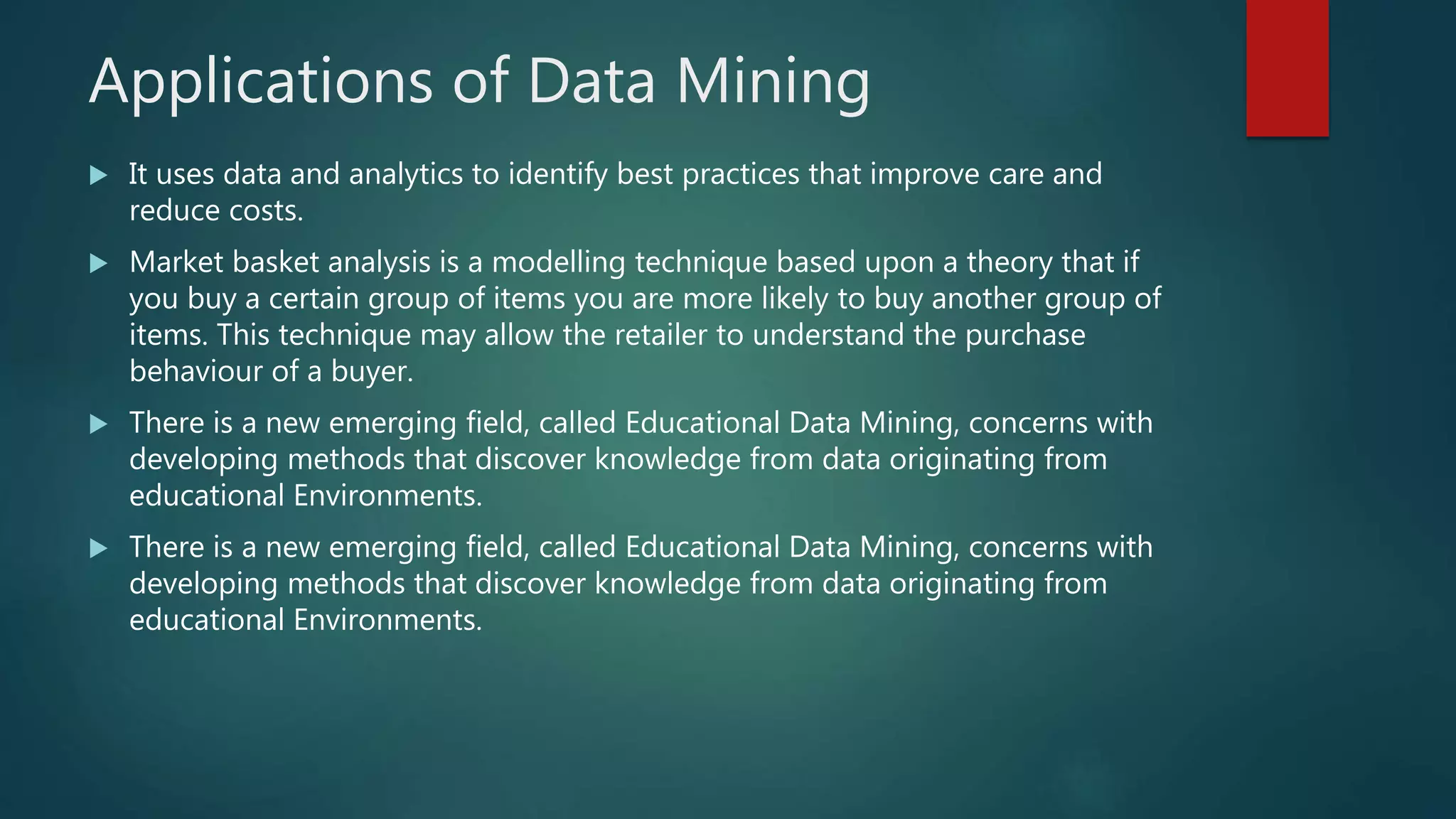 Applications of Data Mining

▶ It uses data and analytics to identify best practices that improve care and reduce costs.

▶ Market basket analysis is a modelling technique based upon a theory that if you buy a certain group of items you are more likely to buy another group of items. This technique may allow the retailer to understand the purchase behaviour of a buyer.

▶ There is a new emerging field, called Educational Data Mining, concerns with developing methods that discover knowledge from data originating from educational Environments.

▶ There is a new emerging field, called Educational Data Mining, concerns with developing methods that discover knowledge from data originating from educational Environments.